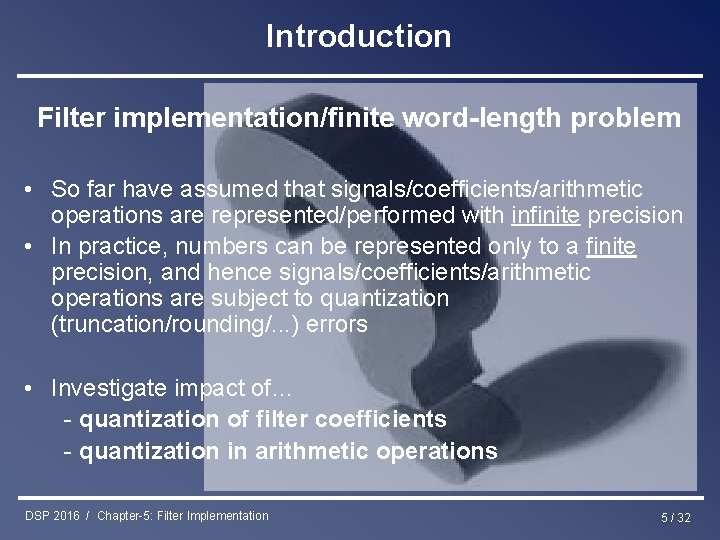 Introduction

Filter implementation/finite word-length problem

• So far have assumed that signals/coefficients/arithmetic operations are represented/performed with infinite precision
• In practice, numbers can be represented only to a finite precision, and hence signals/coefficients/arithmetic operations are subject to quantization (truncation/rounding/...) errors

• Investigate impact of...
- quantization of filter coefficients
- quantization in arithmetic operations

DSP 2016 / Chapter-5: Filter Implementation

5 / 32